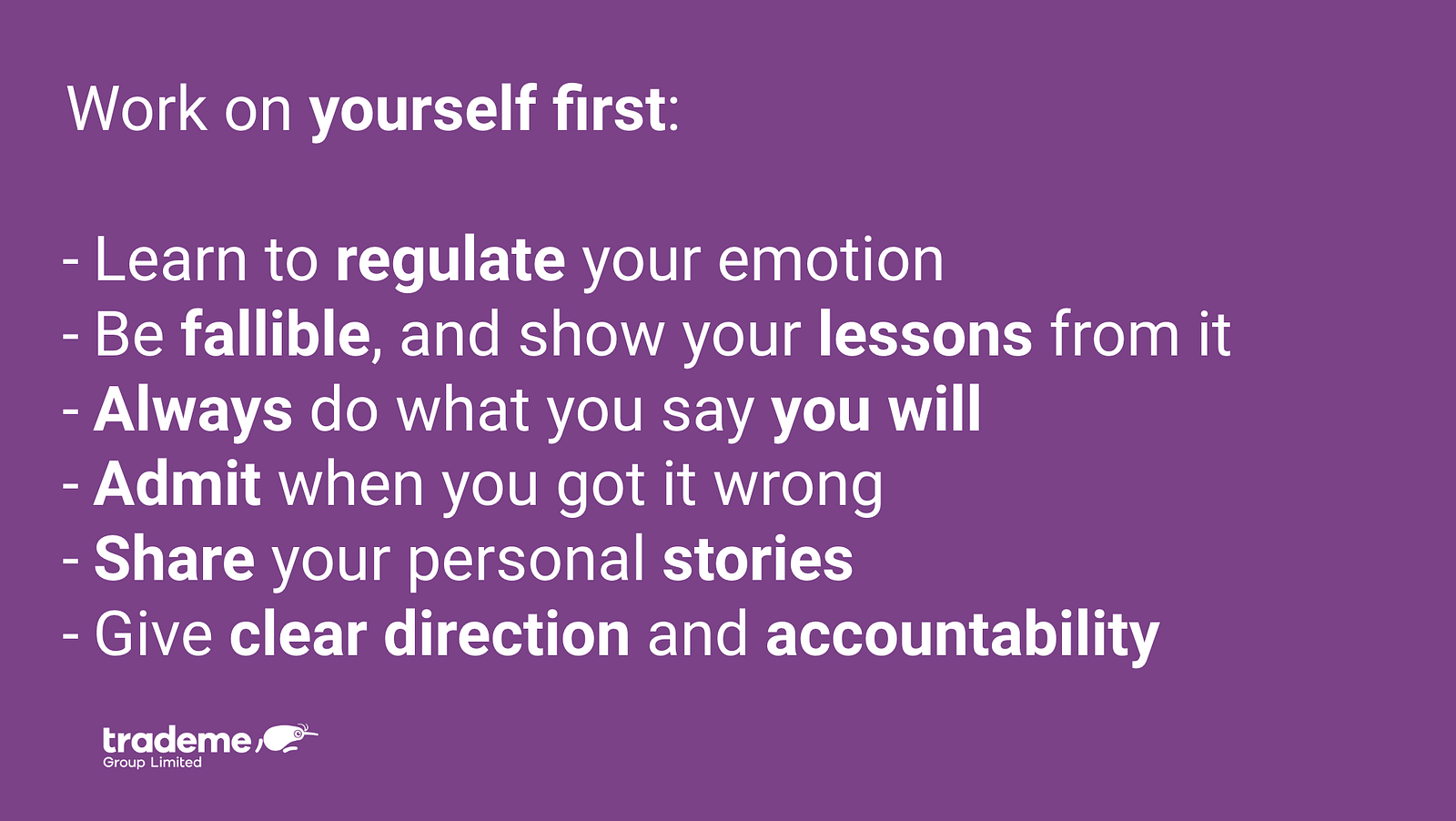 Work on yourself first:

- Learn to regulate your emotion
- Be fallible, and show your lessons from it
- Always do what you say you will
- Admit when you got it wrong
- Share your personal stories
- Give clear direction and accountability

trademe
Group Limited